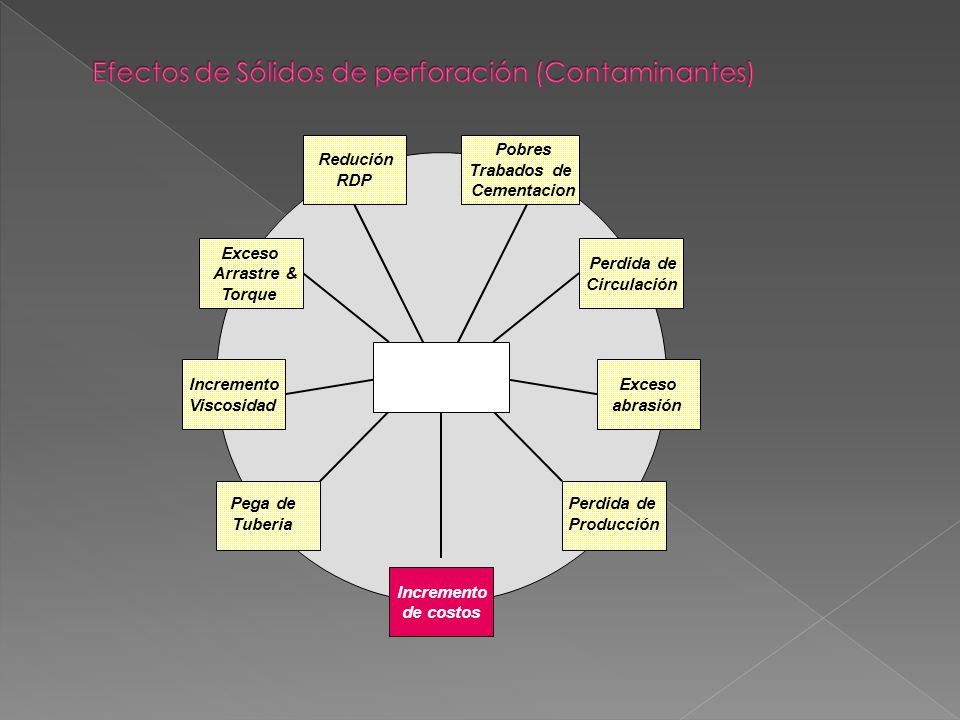 Efectos de Sólidos de perforación (Contaminantes)

Redución RDP

Pobres Trabados de Cementacion

Exceso Arrastre & Torque

Perdida de Circulación

Incremento Viscosidad

Exceso abrasión

Pega de Tuberia

Perdida de Producción

Incremento de costos